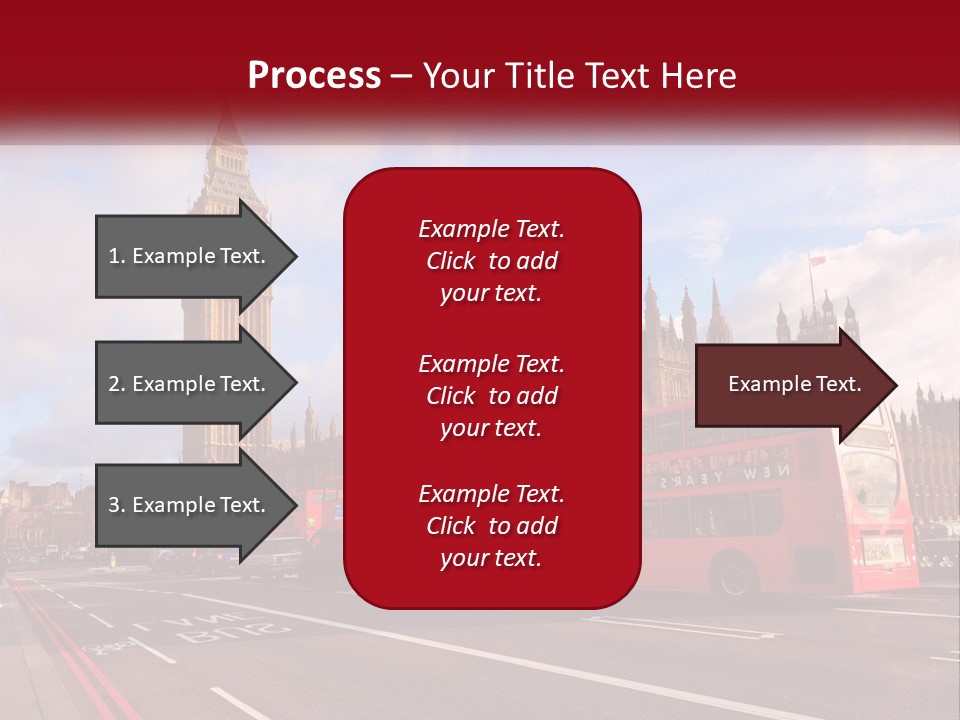 Process – Your Title Text Here

1. Example Text.

2. Example Text.

3. Example Text.

Example Text. Click to add your text.

Example Text. Click to add your text.

Example Text. Click to add your text.

Example Text.

NEW YEARS

BUS LANE